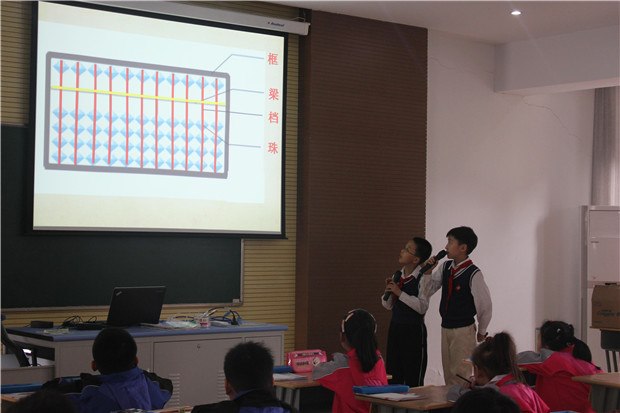 框
梁
档
珠